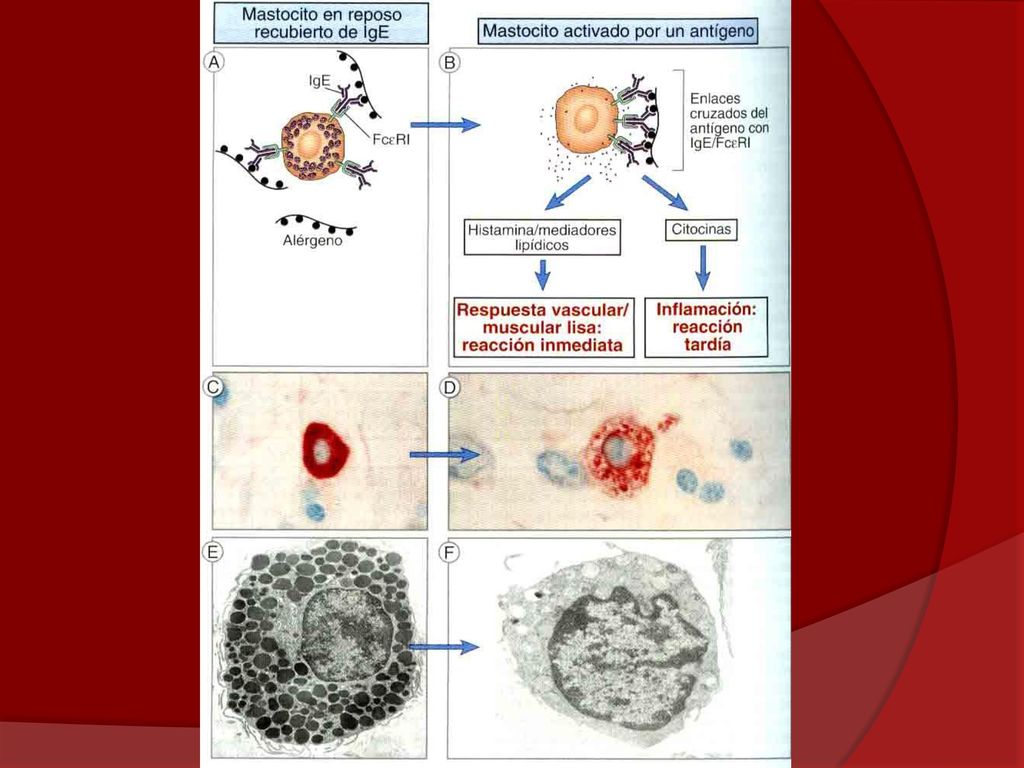 Mastocito en reposo recubierto de IgE

Mastocito activado por un antígeno

A

IgE

FcεRI

Alérgeno

B

Enlaces cruzados del antígeno con IgE/FcεRI

Histamina/mediadores lipídicos

Citocinas

Respuesta vascular/ muscular lisa: reacción inmediata

Inflamación: reacción tardía

C

D

E

F